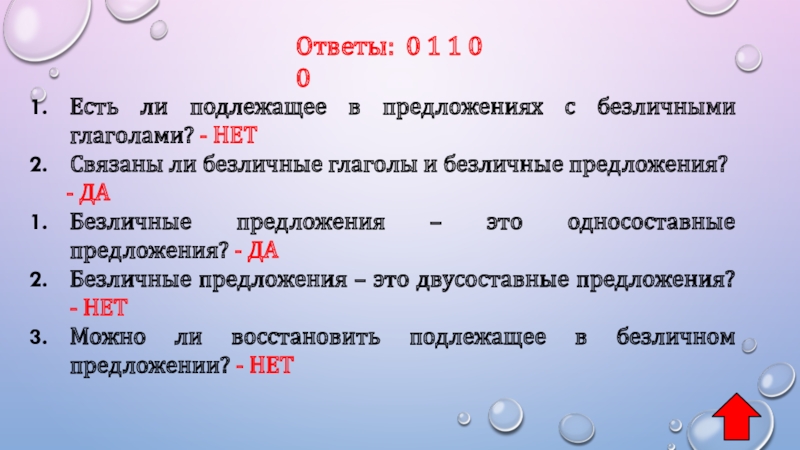 Ответы: 0 1 1 0 0

1. Есть ли подлежащее в предложениях с безличными глаголами? - НЕТ
2. Связаны ли безличные глаголы и безличные предложения? - ДА
1. Безличные предложения – это односоставные предложения? - ДА
2. Безличные предложения – это двусоставные предложения? - НЕТ
3. Можно ли восстановить подлежащее в безличном предложении? - НЕТ